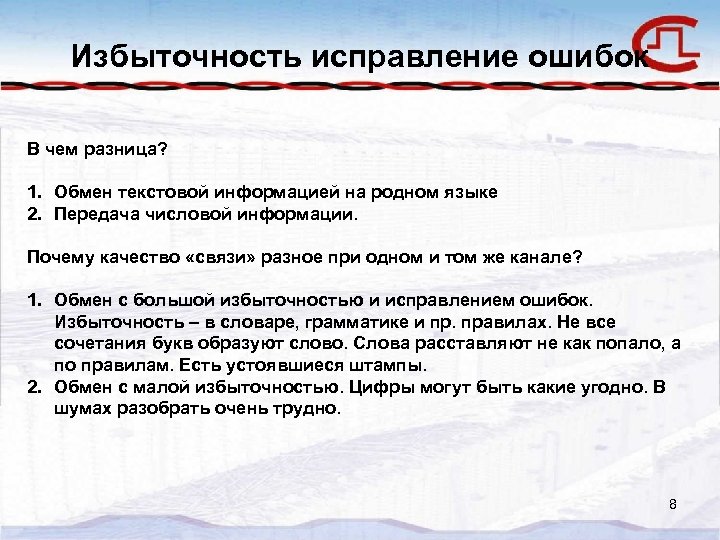 Избыточность исправление ошибок

В чем разница?

1. Обмен текстовой информацией на родном языке
2. Передача числовой информации.

Почему качество «связи» разное при одном и том же канале?

1. Обмен с большой избыточностью и исправлением ошибок. Избыточность – в словаре, грамматике и пр. правилах. Не все сочетания букв образуют слово. Слова расставляют не как попало, а по правилам. Есть устоявшиеся штампы.
2. Обмен с малой избыточностью. Цифры могут быть какие угодно. В шумах разобрать очень трудно.

8